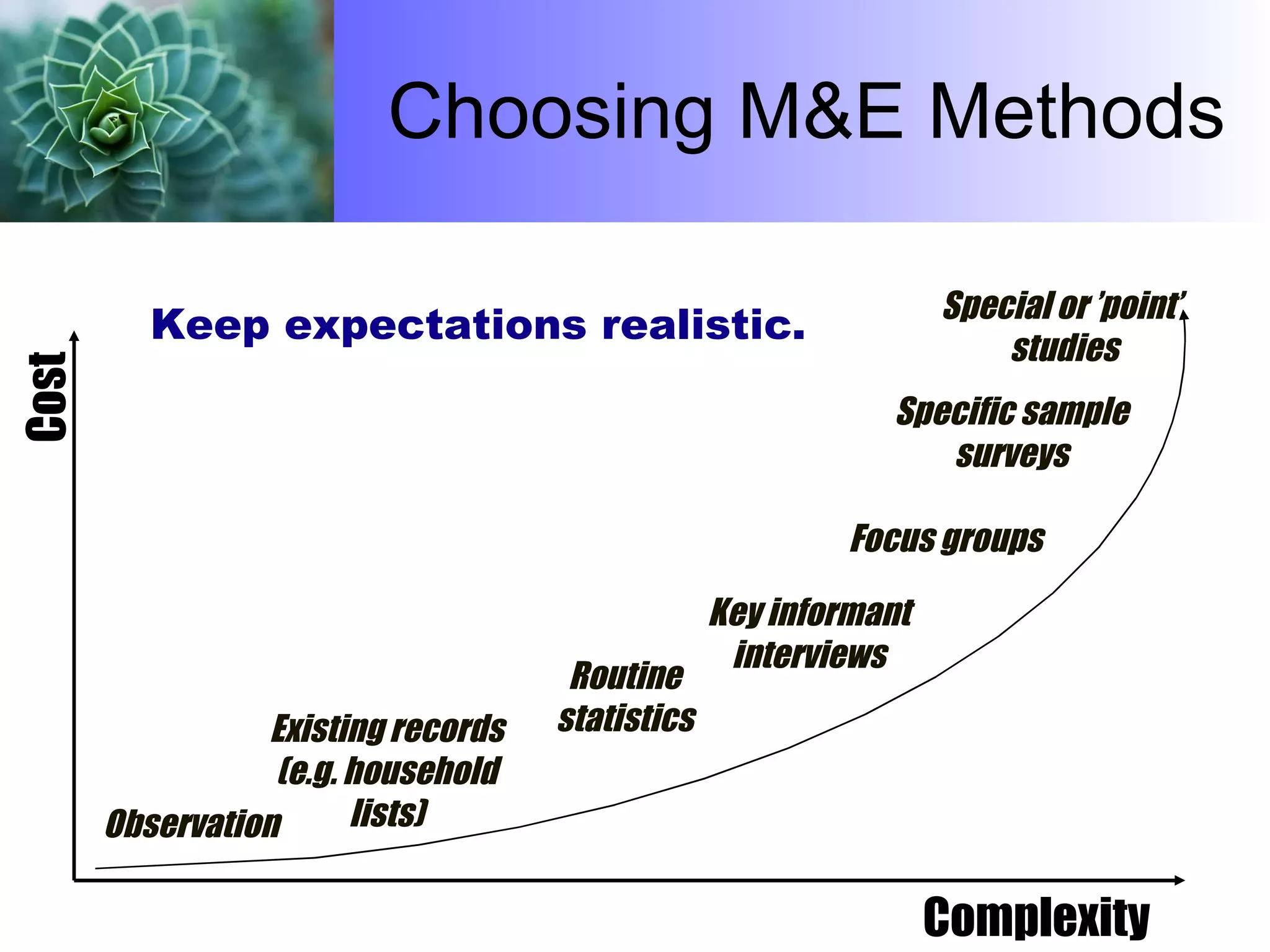 Choosing M&E Methods

Keep expectations realistic.

Cost

Special or 'point' studies

Specific sample surveys

Focus groups

Key informant interviews

Routine statistics

Existing records (e.g. household lists)

Observation

Complexity